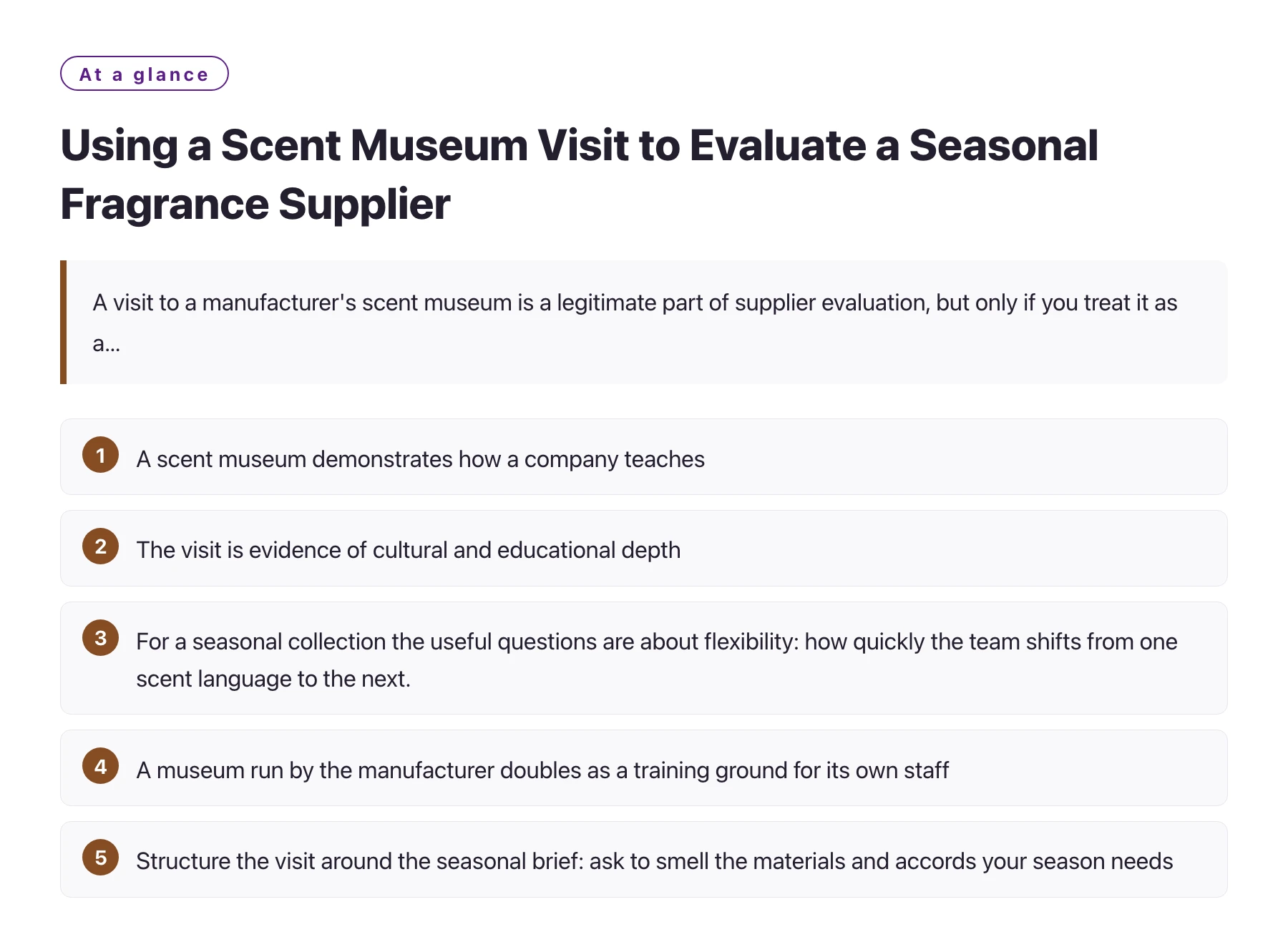 At a glance

Using a Scent Museum Visit to Evaluate a Seasonal Fragrance Supplier

A visit to a manufacturer's scent museum is a legitimate part of supplier evaluation, but only if you treat it as a...

1 A scent museum demonstrates how a company teaches

2 The visit is evidence of cultural and educational depth

3 For a seasonal collection the useful questions are about flexibility: how quickly the team shifts from one scent language to the next.

4 A museum run by the manufacturer doubles as a training ground for its own staff

5 Structure the visit around the seasonal brief: ask to smell the materials and accords your season needs